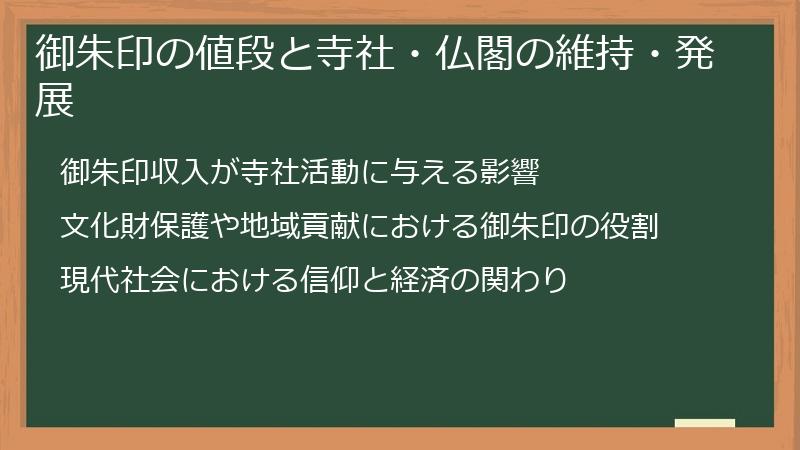 御朱印の値段と寺社・仏閣の維持・発展

御朱印収入が寺社活動に与える影響

文化財保護や地域貢献における御朱印の役割

現代社会における信仰と経済の関わり